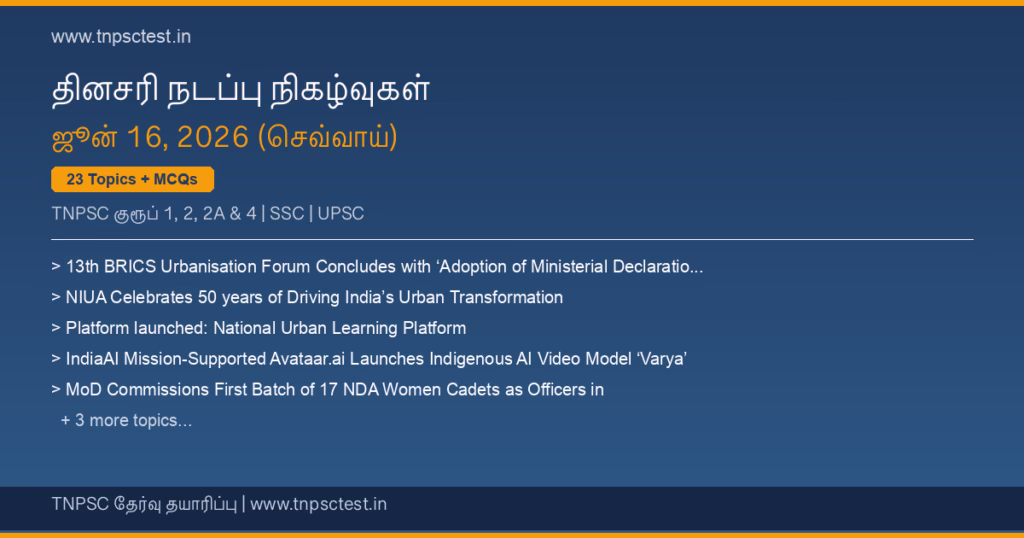 www.tnpsctest.in

தினசரி நடப்பு நிகழ்வுகள்

ஜூன் 16, 2026 (செவ்வாய்)

23 Topics + MCQs

TNPSC குரூப் 1, 2, 2A & 4 | SSC | UPSC

> 13th BRICS Urbanisation Forum Concludes with 'Adoption of Ministerial Declaratio...

> NIUA Celebrates 50 years of Driving India's Urban Transformation

> Platform launched: National Urban Learning Platform

> IndiaAI Mission-Supported Avataar.ai Launches Indigenous AI Video Model 'Varya'

> MoD Commissions First Batch of 17 NDA Women Cadets as Officers in

+ 3 more topics...

TNPSC தேர்வு தயாரிப்பு | www.tnpsctest.in